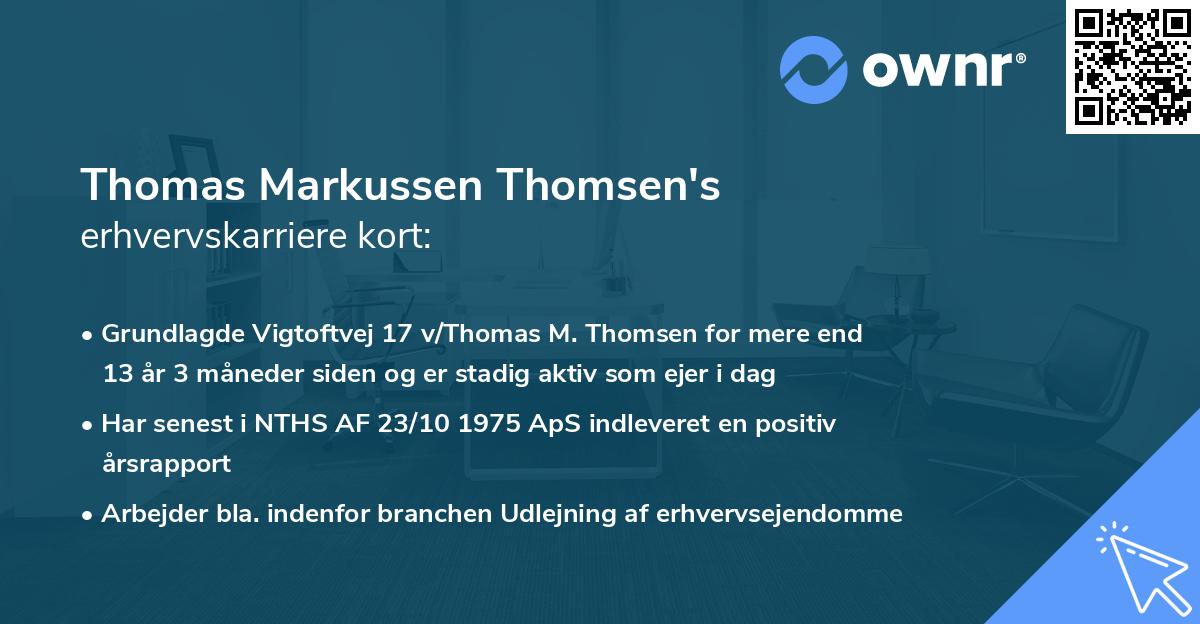 ownr®

Thomas Markussen Thomsen's
erhvervskarriere kort:

• Grundlagde Vigtoftvej 17 v/Thomas M. Thomsen for mere end 13 år 3 måneder siden og er stadig aktiv som ejer i dag

• Har senest i NTHS AF 23/10 1975 ApS indleveret en positiv årsrapport

• Arbejder bla. indenfor branchen Udlejning af erhvervsejendomme